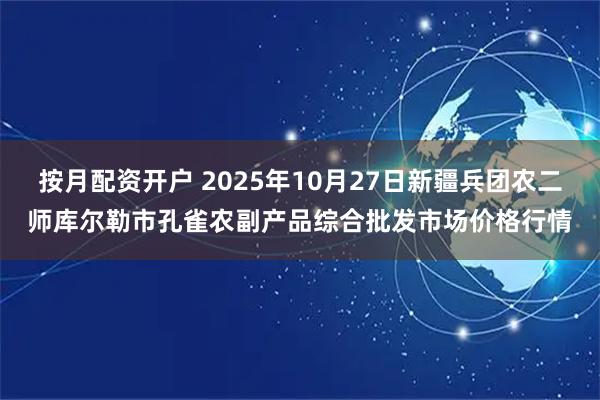 按月配资开户 2025年10月27日新疆兵团农二师库尔勒市孔雀农副产品综合批发市场价格行情